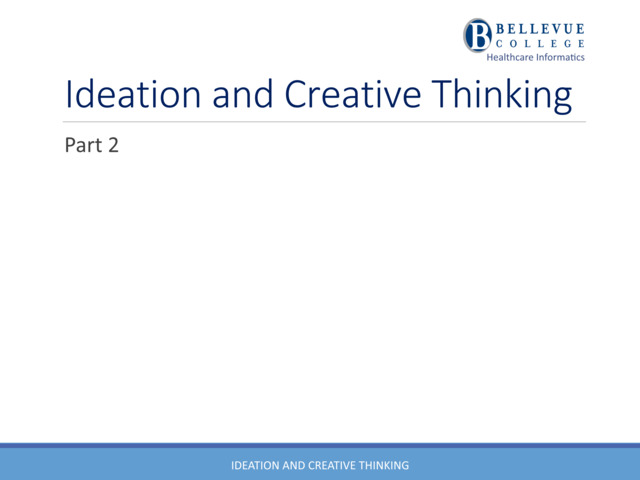 B BELLEVUE COLLEGE
Healthcare Informatics

Ideation and Creative Thinking

Part 2

IDEATION AND CREATIVE THINKING